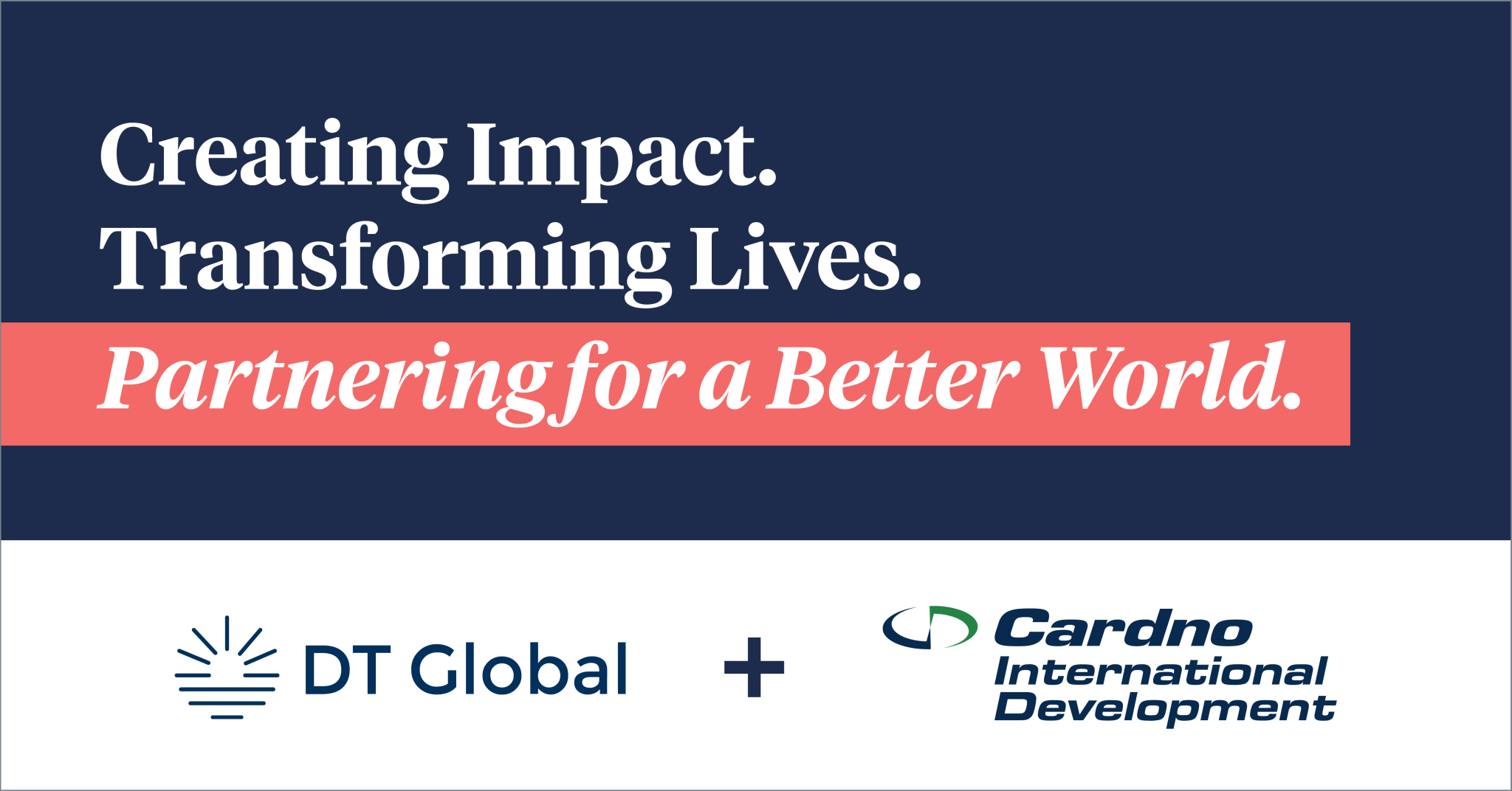 Creating Impact.
Transforming Lives.
Partnering for a Better World.

DT Global + Cardno International Development